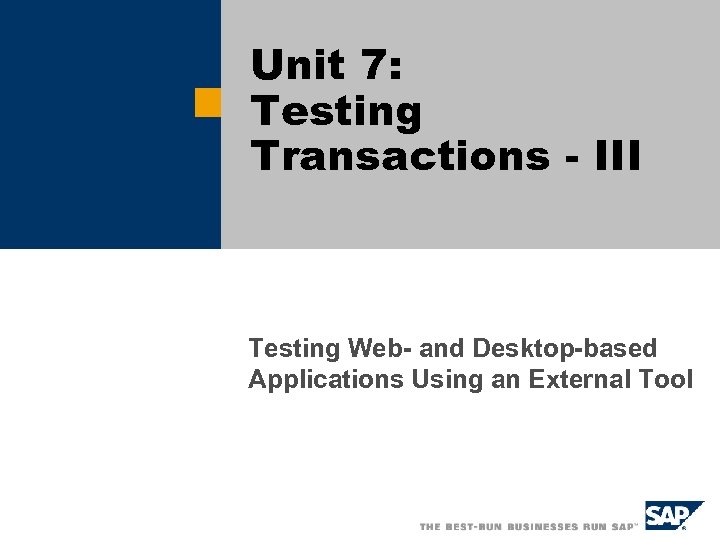 Unit 7:
Testing
Transactions - III

Testing Web- and Desktop-based Applications Using an External Tool

THE BEST-RUN BUSINESSES RUN SAP™

SAP